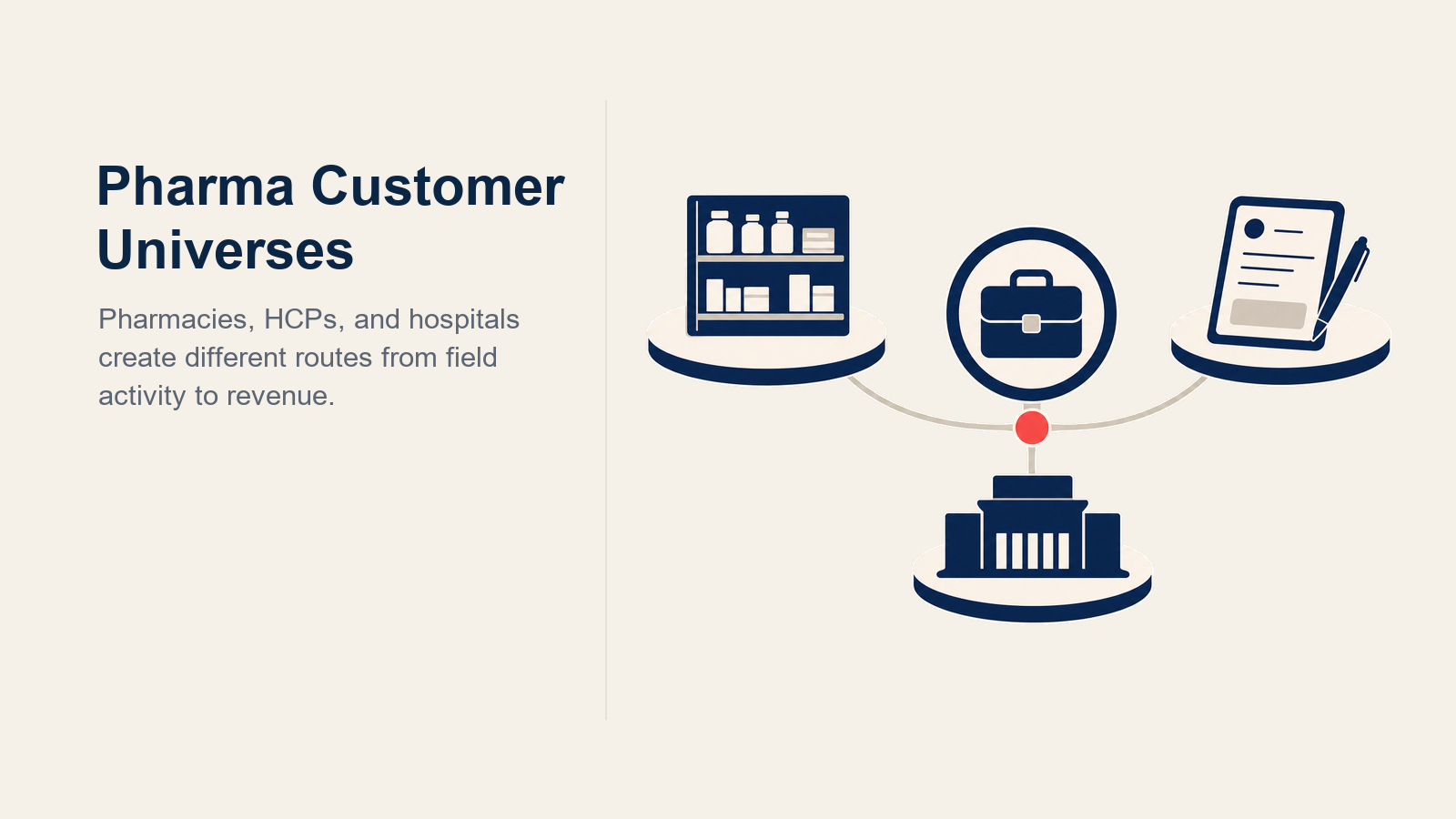 Pharma Customer Universes

Pharmacies, HCPs, and hospitals create different routes from field activity to revenue.